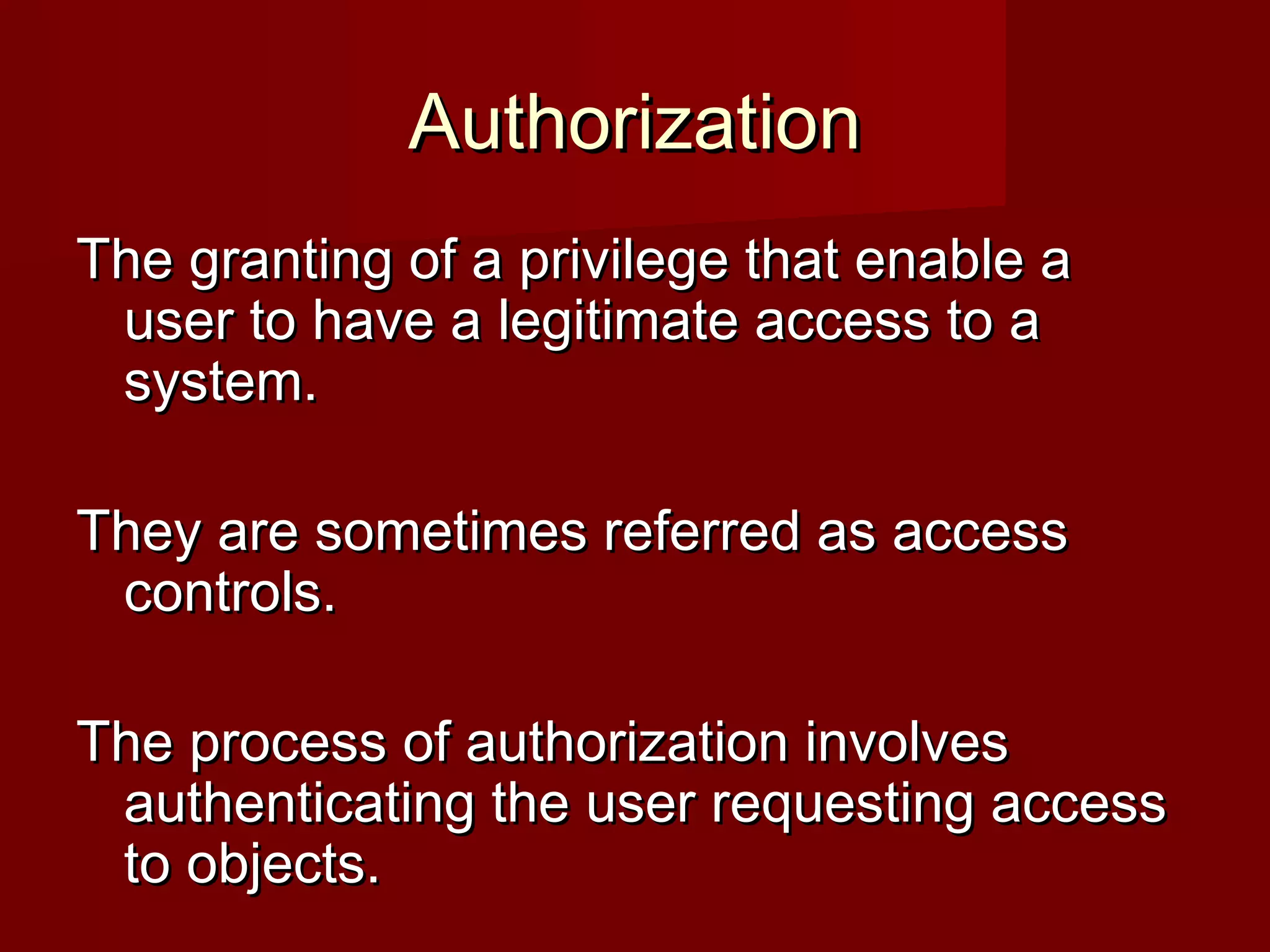 Authorization

The granting of a privilege that enable a user to have a legitimate access to a system.

They are sometimes referred as access controls.

The process of authorization involves authenticating the user requesting access to objects.